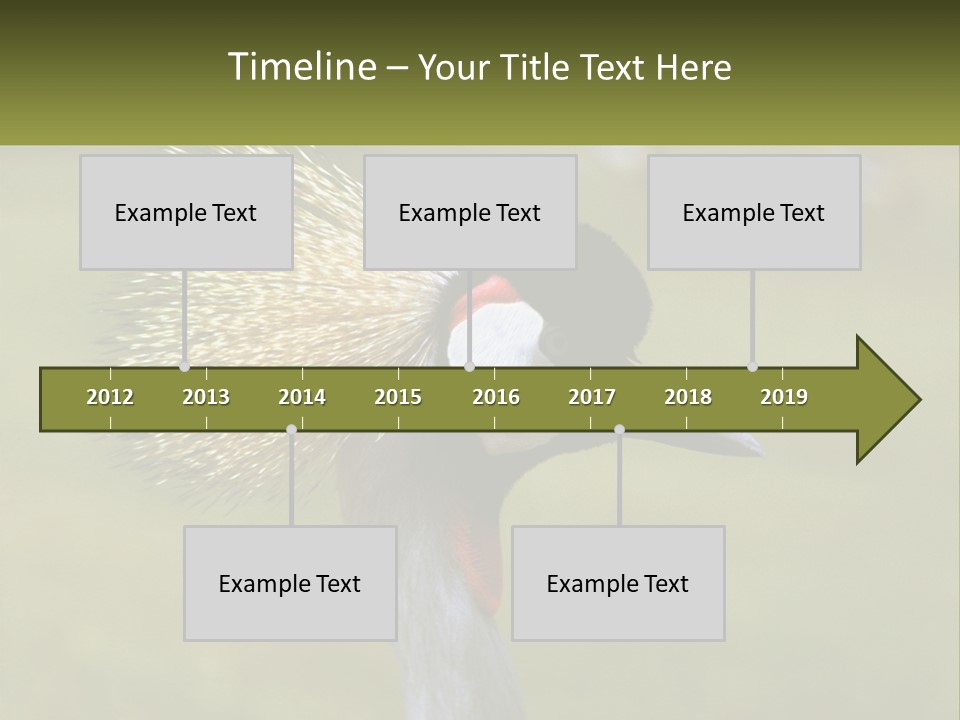 Timeline – Your Title Text Here

Example Text

Example Text

Example Text

2012 2013 2014 2015 2016 2017 2018 2019

Example Text

Example Text